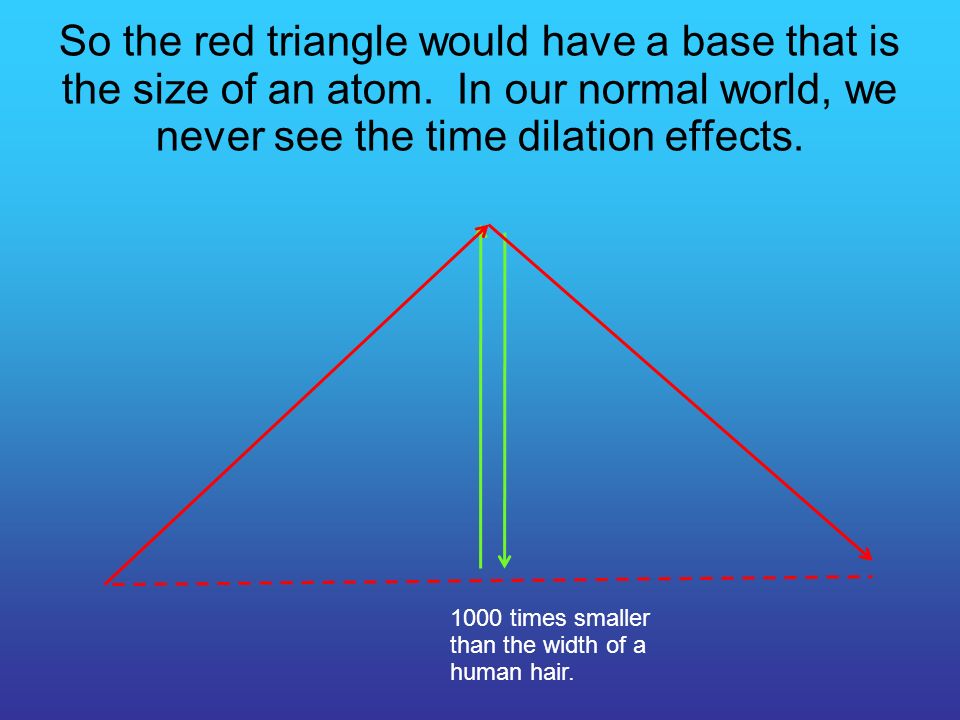 So the red triangle would have a base that is the size of an atom.  In our normal world, we never see the time dilation effects.

1000 times smaller than the width of a human hair.